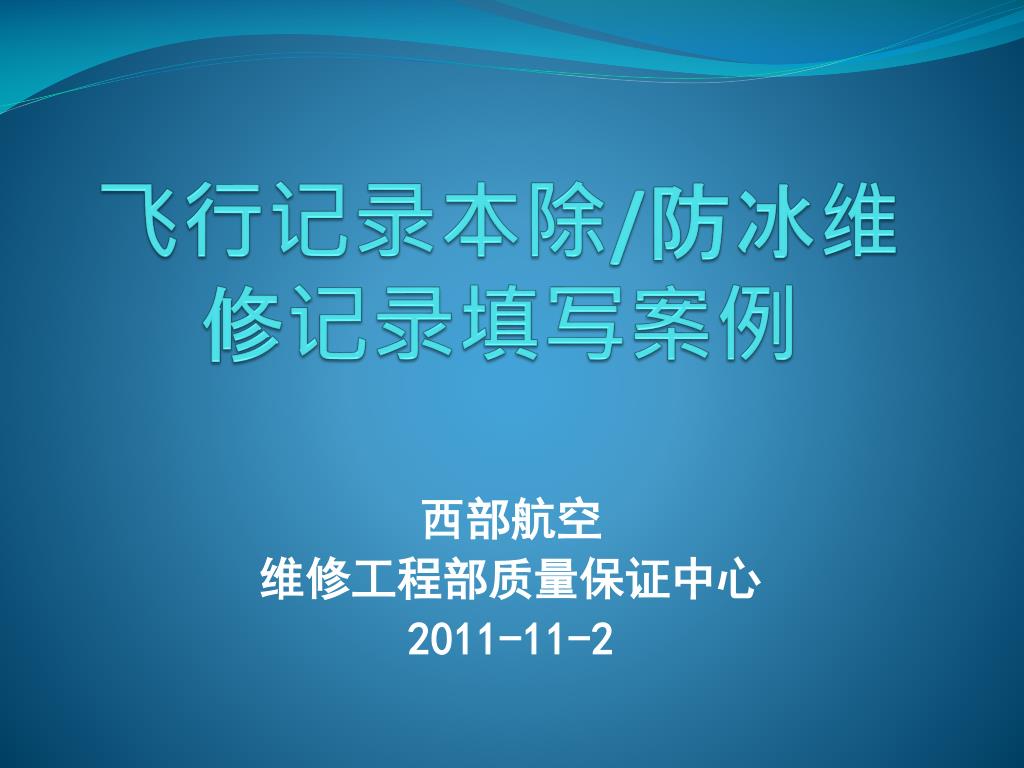 飞行记录本除/防冰维修记录填写案例

西部航空
维修工程部质量保证中心
2011-11-2